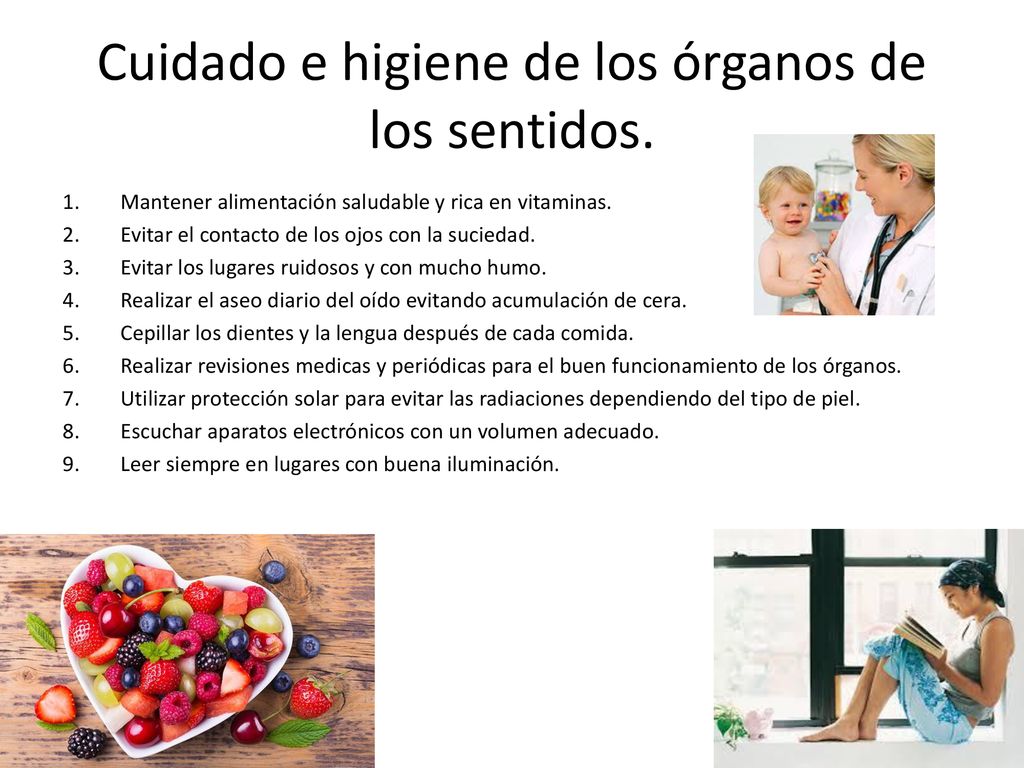 Cuidado e higiene de los órganos de los sentidos.

1. Mantener alimentación saludable y rica en vitaminas.
2. Evitar el contacto de los ojos con la suciedad.
3. Evitar los lugares ruidosos y con mucho humo.
4. Realizar el aseo diario del oído evitando acumulación de cera.
5. Cepillar los dientes y la lengua después de cada comida.
6. Realizar revisiones medicas y periódicas para el buen funcionamiento de los órganos.
7. Utilizar protección solar para evitar las radiaciones dependiendo del tipo de piel.
8. Escuchar aparatos electrónicos con un volumen adecuado.
9. Leer siempre en lugares con buena iluminación.